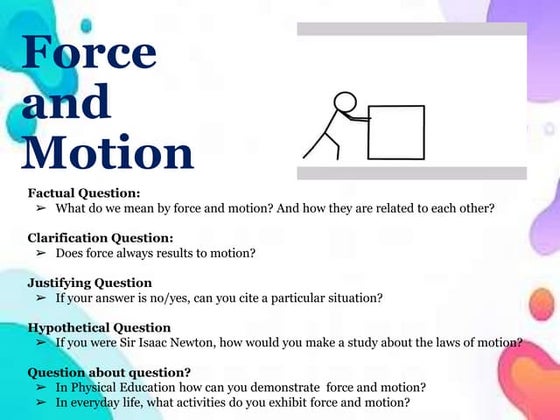 Force and Motion

Factual Question:
➢ What do we mean by force and motion? And how they are related to each other?

Clarification Question:
➢ Does force always results to motion?

Justifying Question
➢ If your answer is no/yes, can you cite a particular situation?

Hypothetical Question
➢ If you were Sir Isaac Newton, how would you make a study about the laws of motion?

Question about question?
➢ In Physical Education how can you demonstrate force and motion?
➢ In everyday life, what activities do you exhibit force and motion?